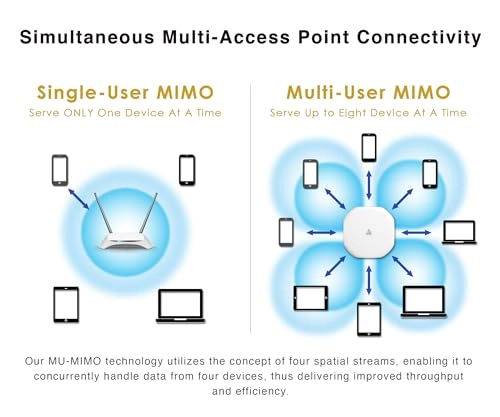 Simultaneous Multi-Access Point Connectivity

Single-User MIMO
Serve ONLY One Device At A Time

Multi-User MIMO
Serve Up to Eight Device At A Time

Our MU-MIMO technology utilizes the concept of four spatial streams, enabling it to concurrently handle data from four devices, thus delivering improved throughput and efficiency.